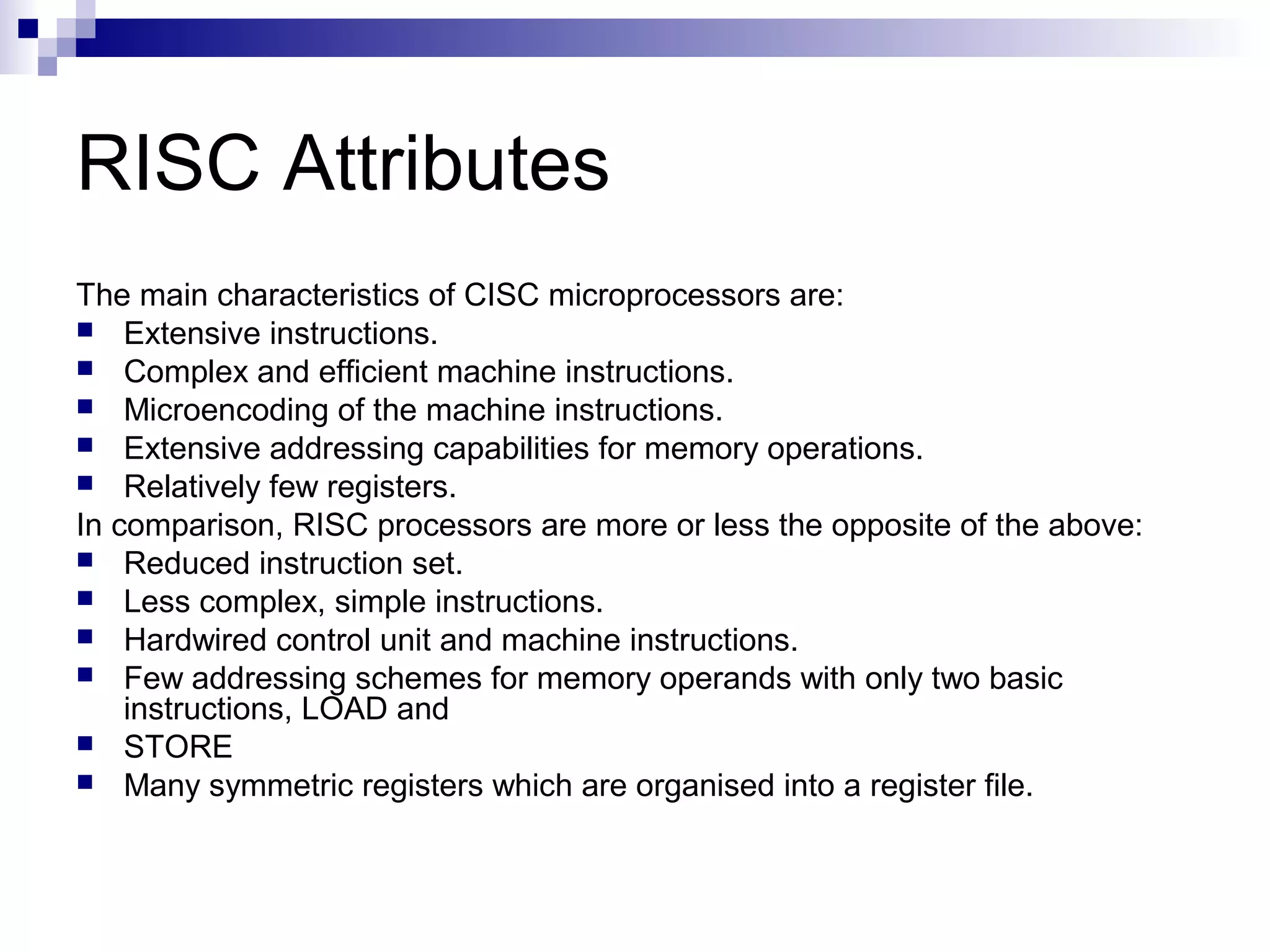 RISC Attributes

The main characteristics of CISC microprocessors are:
- Extensive instructions.
- Complex and efficient machine instructions.
- Microencoding of the machine instructions.
- Extensive addressing capabilities for memory operations.
- Relatively few registers.

In comparison, RISC processors are more or less the opposite of the above:
- Reduced instruction set.
- Less complex, simple instructions.
- Hardwired control unit and machine instructions.
- Few addressing schemes for memory operands with only two basic instructions, LOAD and
- STORE
- Many symmetric registers which are organised into a register file.